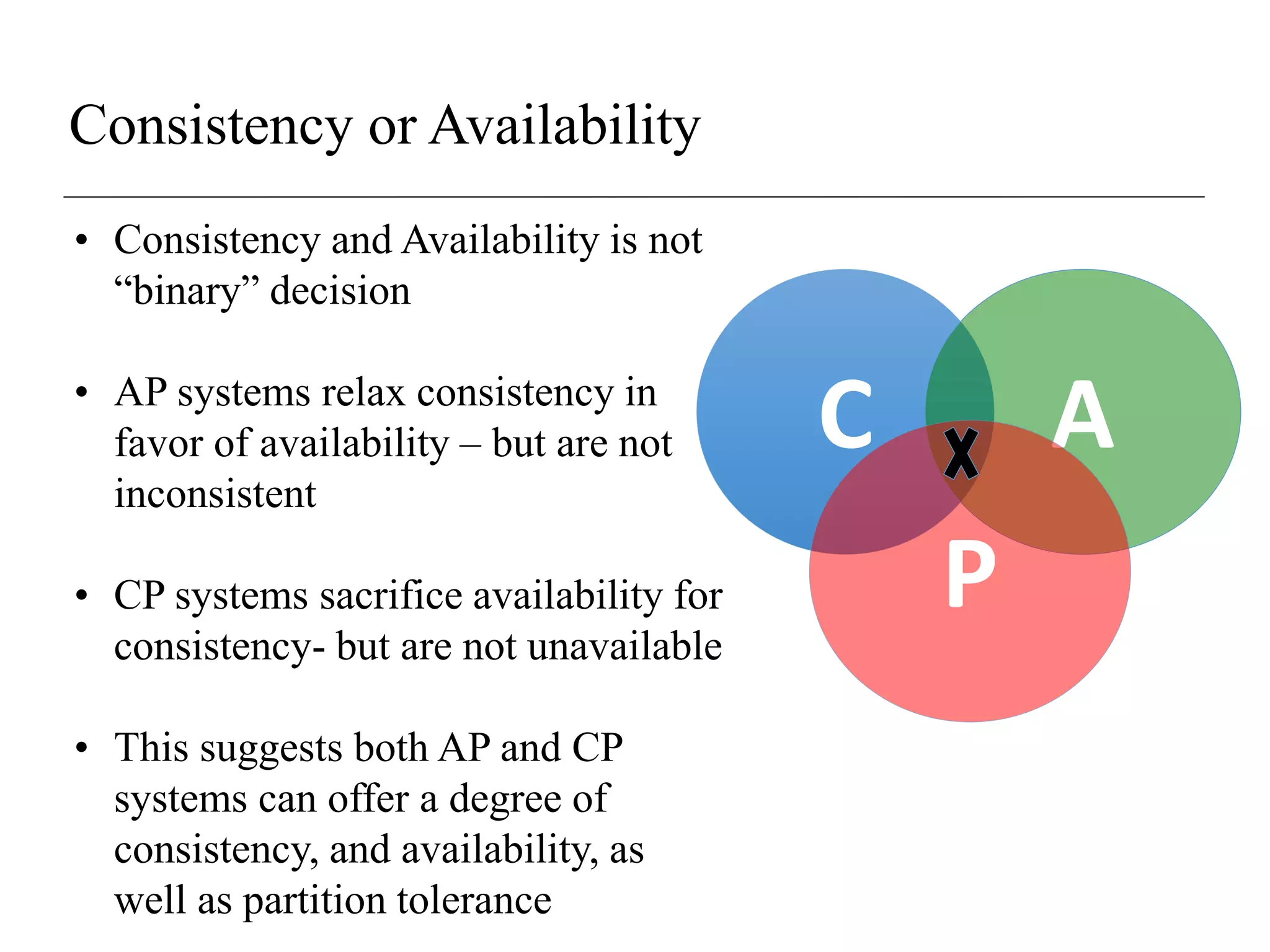 Consistency or Availability

• Consistency and Availability is not “binary” decision

• AP systems relax consistency in favor of availability – but are not inconsistent

• CP systems sacrifice availability for consistency- but are not unavailable

• This suggests both AP and CP systems can offer a degree of consistency, and availability, as well as partition tolerance

C
A
X
P